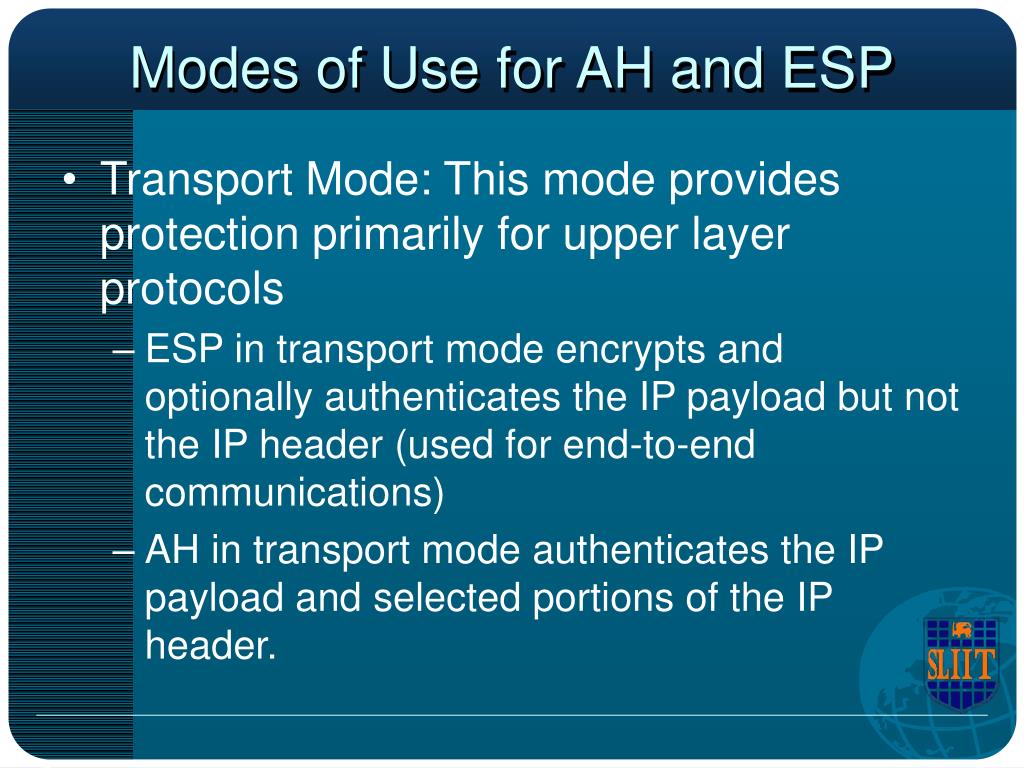 Modes of Use for AH and ESP

• Transport Mode: This mode provides protection primarily for upper layer protocols

– ESP in transport mode encrypts and optionally authenticates the IP payload but not the IP header (used for end-to-end communications)

– AH in transport mode authenticates the IP payload and selected portions of the IP header.

SLIIT